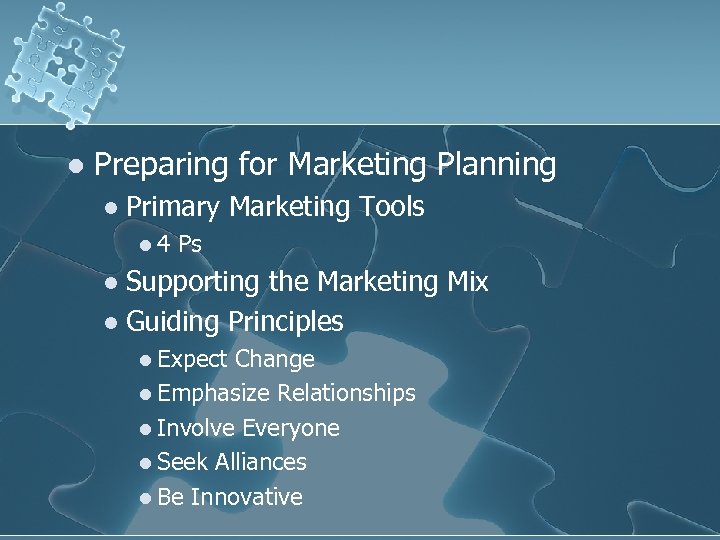 - Preparing for Marketing Planning
  - Primary Marketing Tools
    - 4 Ps
  - Supporting the Marketing Mix
  - Guiding Principles
    - Expect Change
    - Emphasize Relationships
    - Involve Everyone
    - Seek Alliances
    - Be Innovative